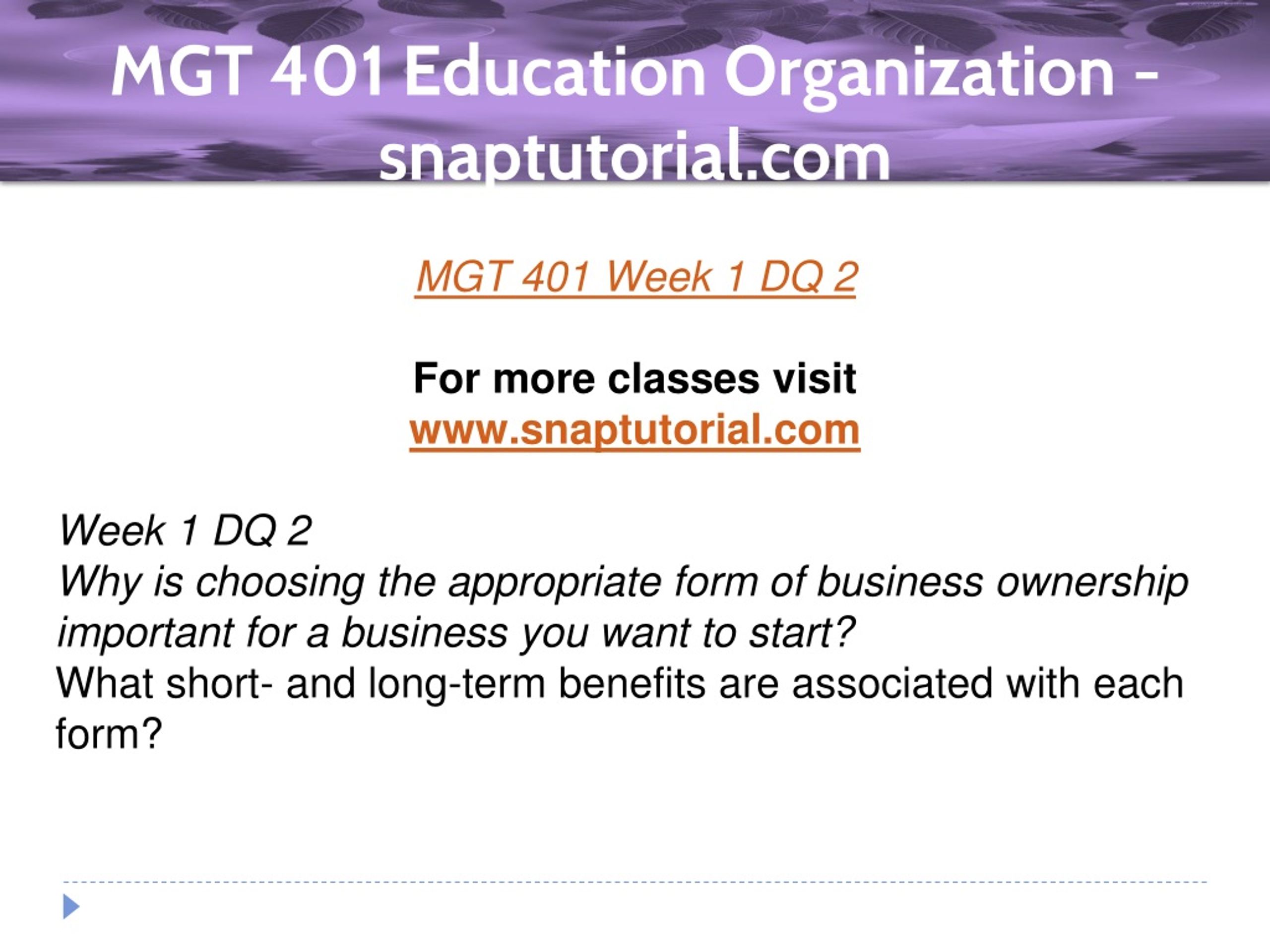 MGT 401 Education Organization – snaptutorial.com

MGT 401 Week 1 DQ 2

For more classes visit
www.snaptutorial.com

Week 1 DQ 2
Why is choosing the appropriate form of business ownership important for a business you want to start?
What short- and long-term benefits are associated with each form?